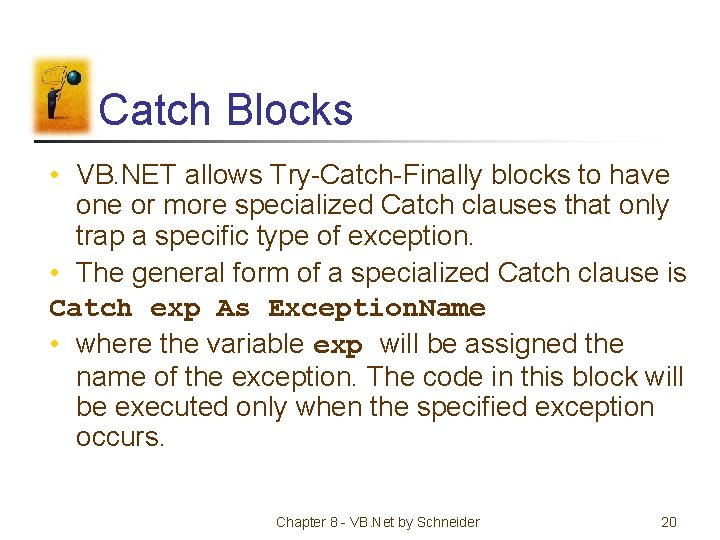 Catch Blocks

• VB.NET allows Try-Catch-Finally blocks to have one or more specialized Catch clauses that only trap a specific type of exception.
• The general form of a specialized Catch clause is

Catch exp As ExceptionName

• where the variable exp will be assigned the name of the exception. The code in this block will be executed only when the specified exception occurs.

Chapter 8 - VB.Net by Schneider

20